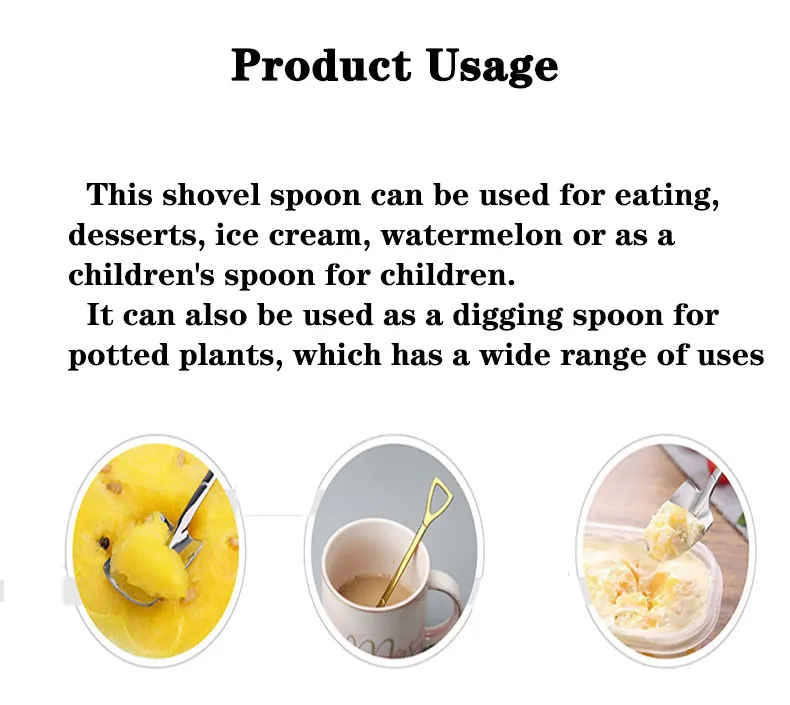 Product Usage

This shovel spoon can be used for eating, desserts, ice cream, watermelon or as a children's spoon for children.
It can also be used as a digging spoon for potted plants, which has a wide range of uses